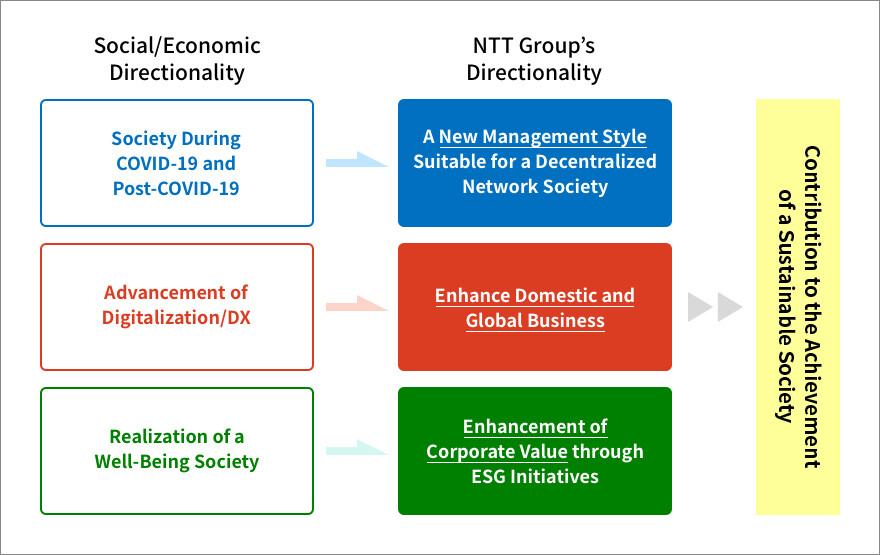 Social/Economic Directionality

Society During COVID-19 and Post-COVID-19

Advancement of Digitalization/DX

Realization of a Well-Being Society

NTT Group's Directionality

A New Management Style Suitable for a Decentralized Network Society

Enhance Domestic and Global Business

Enhancement of Corporate Value through ESG Initiatives

Contribution to the Achievement of a Sustainable Society